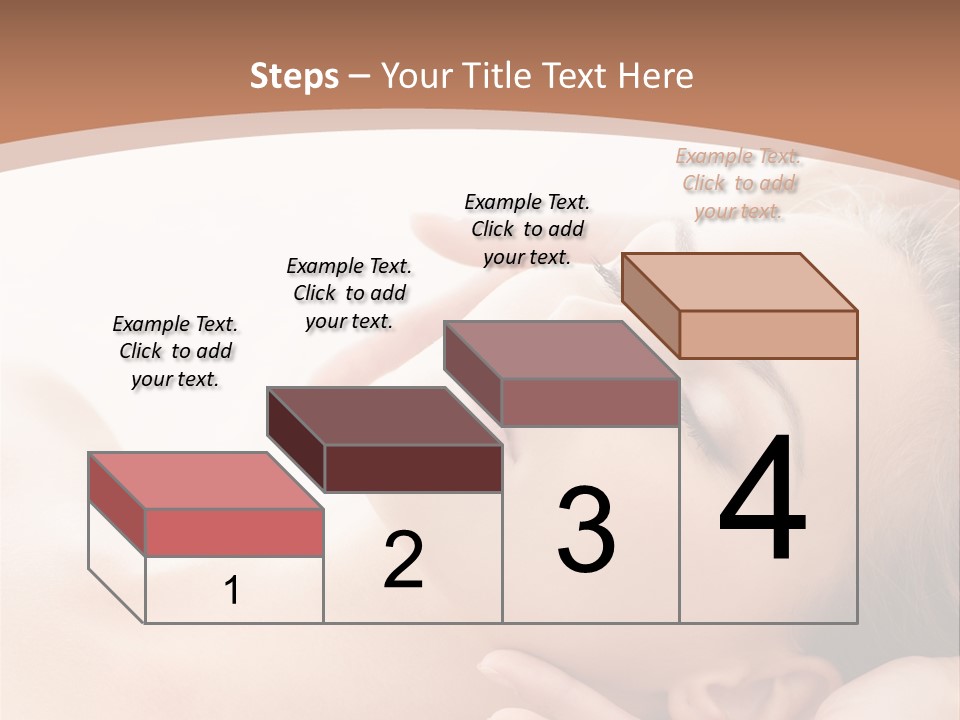 Steps – Your Title Text Here

Example Text. Click to add your text.

Example Text. Click to add your text.

Example Text. Click to add your text.

Example Text. Click to add your text.

1

2

3

4